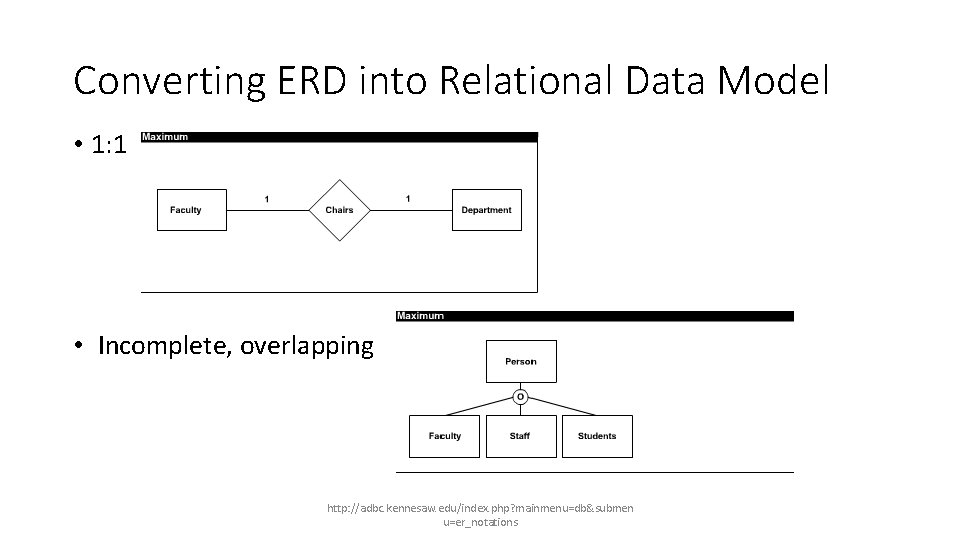 Converting ERD into Relational Data Model

• 1:1

Maximum

Faculty 1 Chairs 1 Department

• Incomplete, overlapping

Maximum

Person

O

Faculty Staff Students

http://adbc.kennesaw.edu/index.php?mainmenu=db&submenu=er_notations